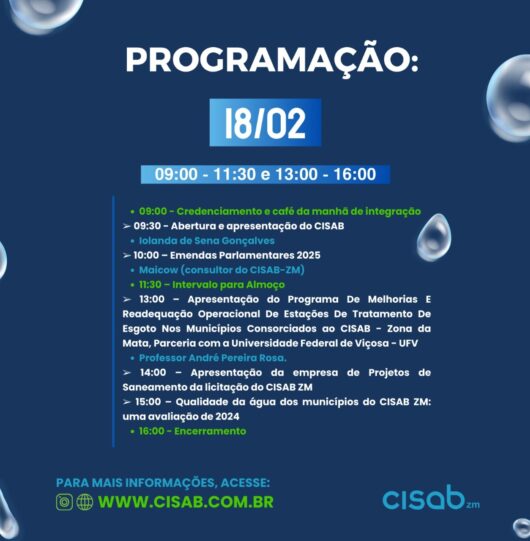 PROGRAMAÇÃO:

18/02

09:00 - 11:30 e 13:00 - 16:00

• 09:00 - Credenciamento e café da manhã de integração
➢ 09:30 - Abertura e apresentação do CISAB
• Iolanda de Sena Gonçalves
➢ 10:00 – Emendas Parlamentares 2025
• Maicow (consultor do CISAB-ZM)
• 11:30 – Intervalo para Almoço
➢ 13:00 – Apresentação do Programa De Melhorias E Readequação Operacional De Estações De Tratamento De Esgoto Nos Municípios Consorciados ao CISAB - Zona da Mata, Parceria com a Universidade Federal de Viçosa - UFV
• Professor André Pereira Rosa.
➢ 14:00 – Apresentação da empresa de Projetos de Saneamento da licitação do CISAB ZM
➢ 15:00 – Qualidade da água dos municípios do CISAB ZM: uma avaliação de 2024
• 16:00 - Encerramento

PARA MAIS INFORMAÇÕES, ACESSE:
WWW.CISAB.COM.BR

cisab zm